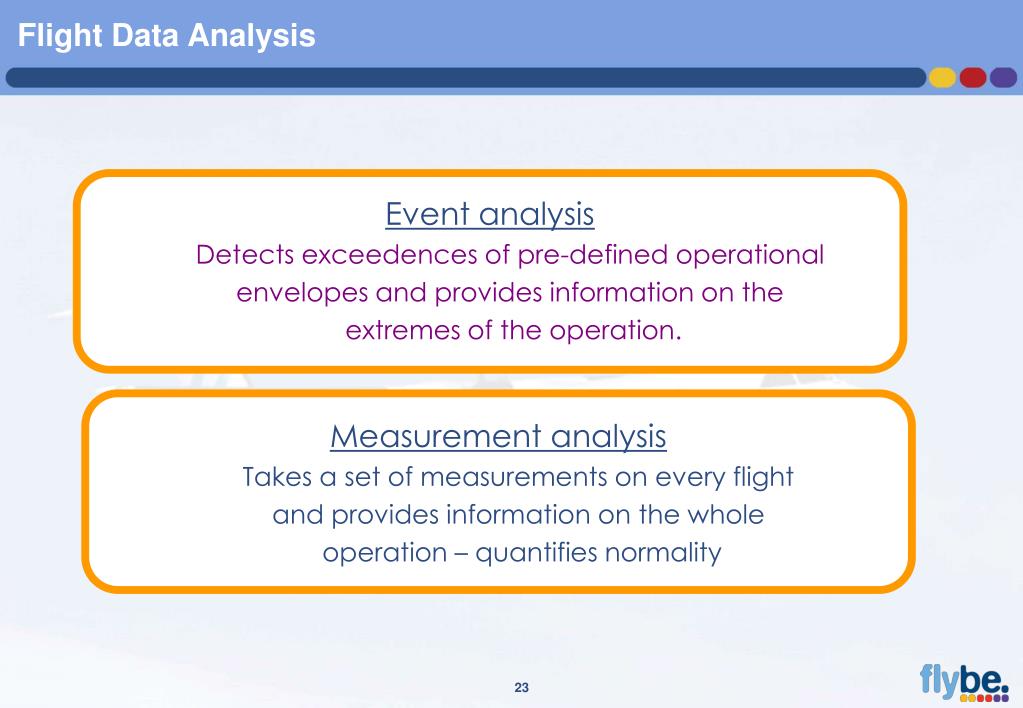 Flight Data Analysis

Event analysis
Detects exceedences of pre-defined operational envelopes and provides information on the extremes of the operation.

Measurement analysis
Takes a set of measurements on every flight and provides information on the whole operation – quantifies normality

23

flybe.